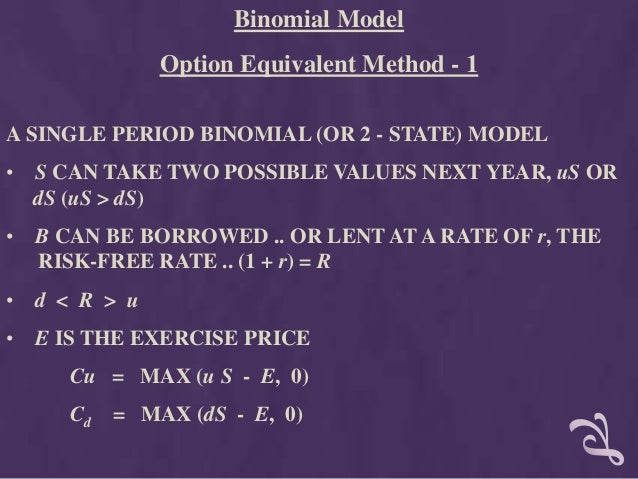 Binomial Model

Option Equivalent Method - 1

A SINGLE PERIOD BINOMIAL (OR 2 - STATE) MODEL

• $S$ CAN TAKE TWO POSSIBLE VALUES NEXT YEAR, $uS$ OR $dS$ ($uS > dS$)

• $B$ CAN BE BORROWED .. OR LENT AT A RATE OF $r$, THE RISK-FREE RATE .. $(1 + r) = R$

• $d < R > u$

• $E$ IS THE EXERCISE PRICE

$Cu = \text{MAX}(u S - E, 0)$

$C_d = \text{MAX}(dS - E, 0)$